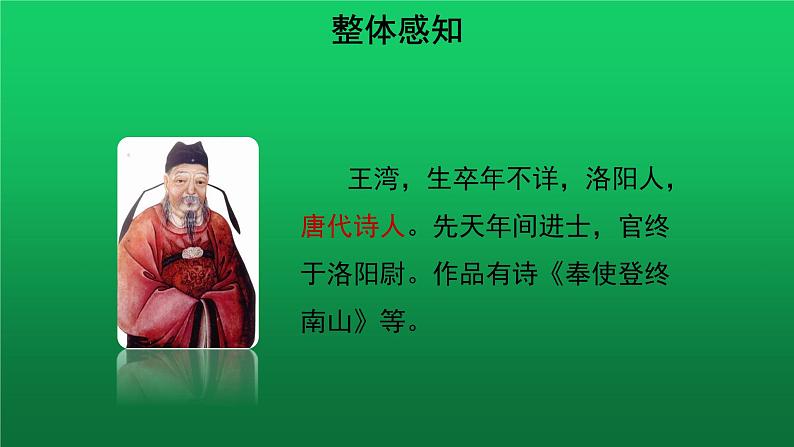 整体感知

王湾，生卒年不详，洛阳人，唐代诗人。先天年间进士，官终于洛阳尉。作品有诗《奉使登终南山》等。